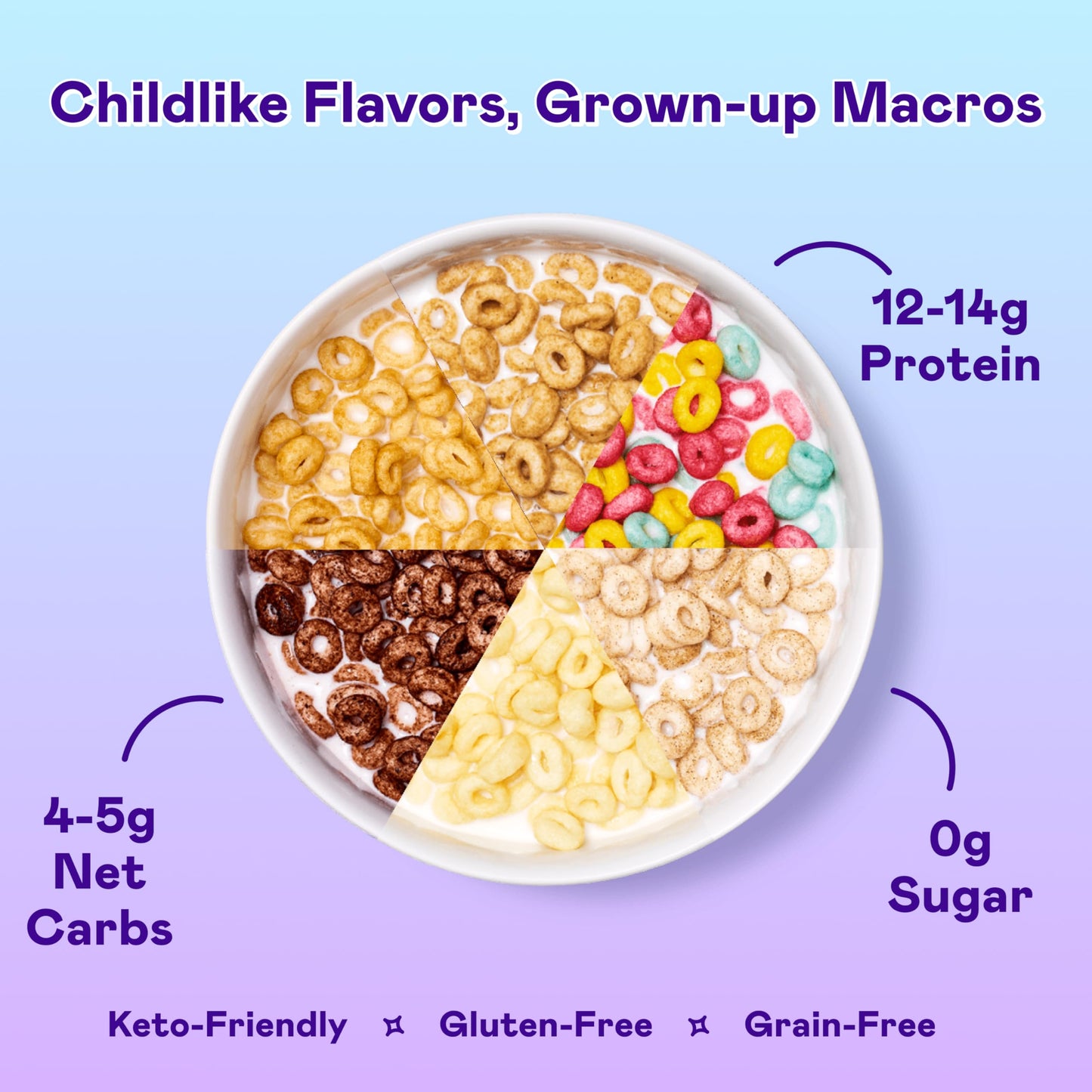 Childlike Flavors, Grown-up Macros

12-14g Protein

4-5g Net Carbs

0g Sugar

Keto-Friendly ✦ Gluten-Free ✦ Grain-Free